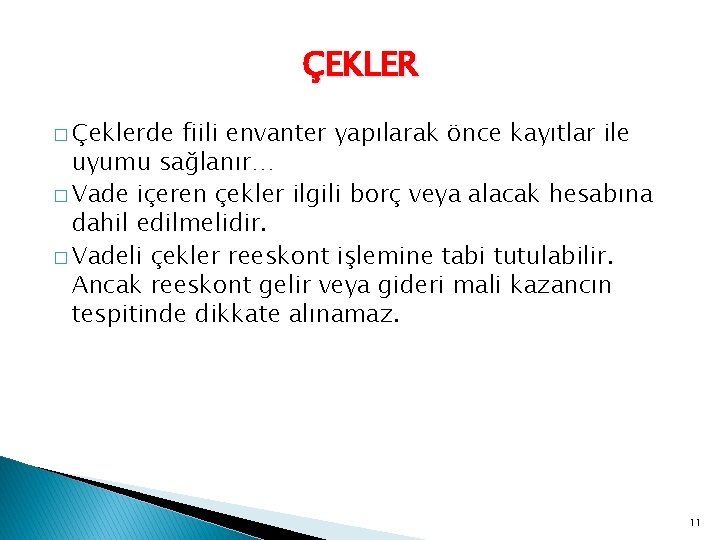 ÇEKLER

□ Çeklerde fiili envanter yapılarak önce kayıtlar ile uyumu sağlanır…

□ Vade içeren çekler ilgili borç veya alacak hesabına dahil edilmelidir.

□ Vadeli çekler reeskont işlemine tabi tutulabilir. Ancak reeskont gelir veya gideri mali kazancın tespitinde dikkate alınamaz.

11